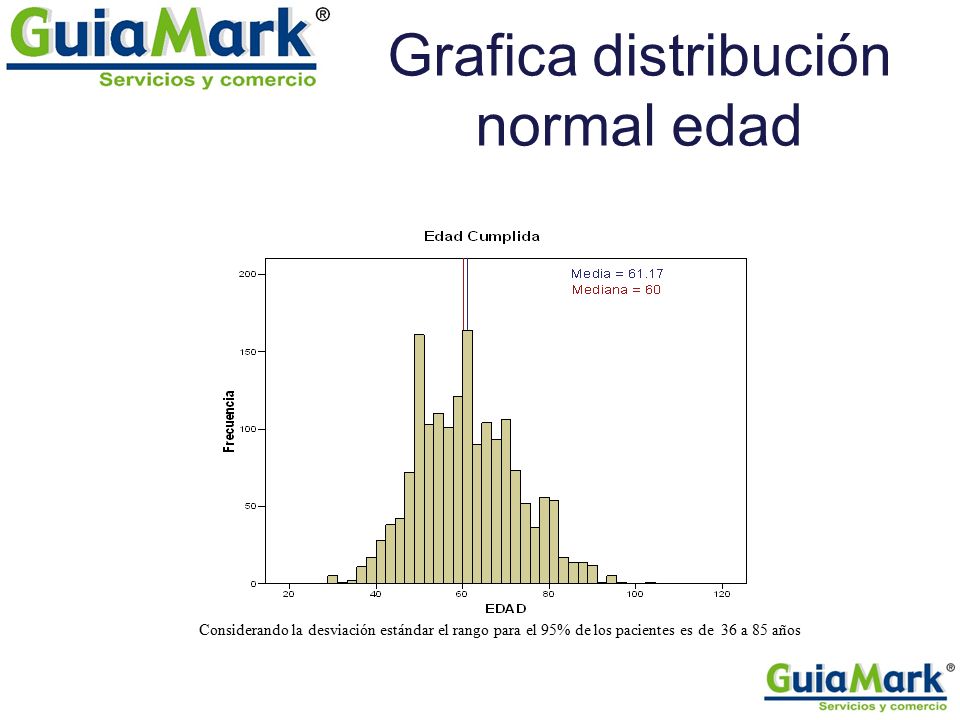 GuiaMark®
Servicios y comercio

Grafica distribución normal edad

Edad Cumplida

Media = 61.17
Mediana = 60

Frecuencia

200
150
100
50
0

20 40 60 80 100 120

EDAD

Considerando la desviación estándar el rango para el 95% de los pacientes es de 36 a 85 años

GuiaMark®
Servicios y comercio